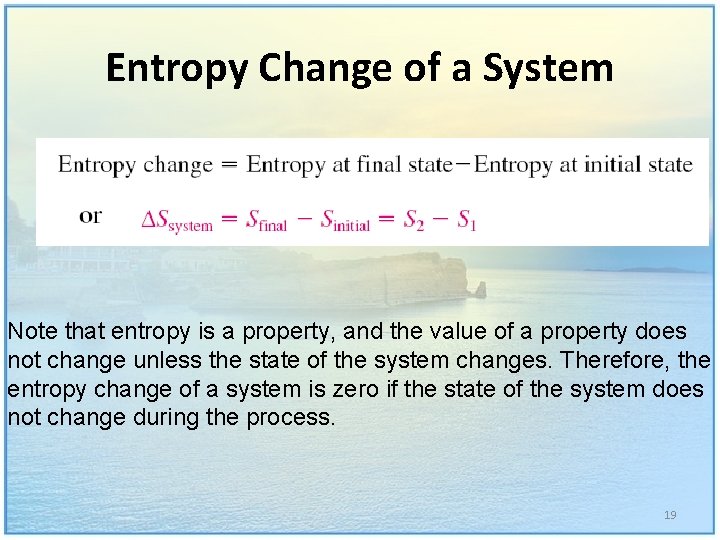 Entropy Change of a System

Entropy change = Entropy at final state − Entropy at initial state

or $\Delta S_{\text{system}} = S_{\text{final}} - S_{\text{initial}} = S_2 - S_1$

Note that entropy is a property, and the value of a property does not change unless the state of the system changes. Therefore, the entropy change of a system is zero if the state of the system does not change during the process.

19